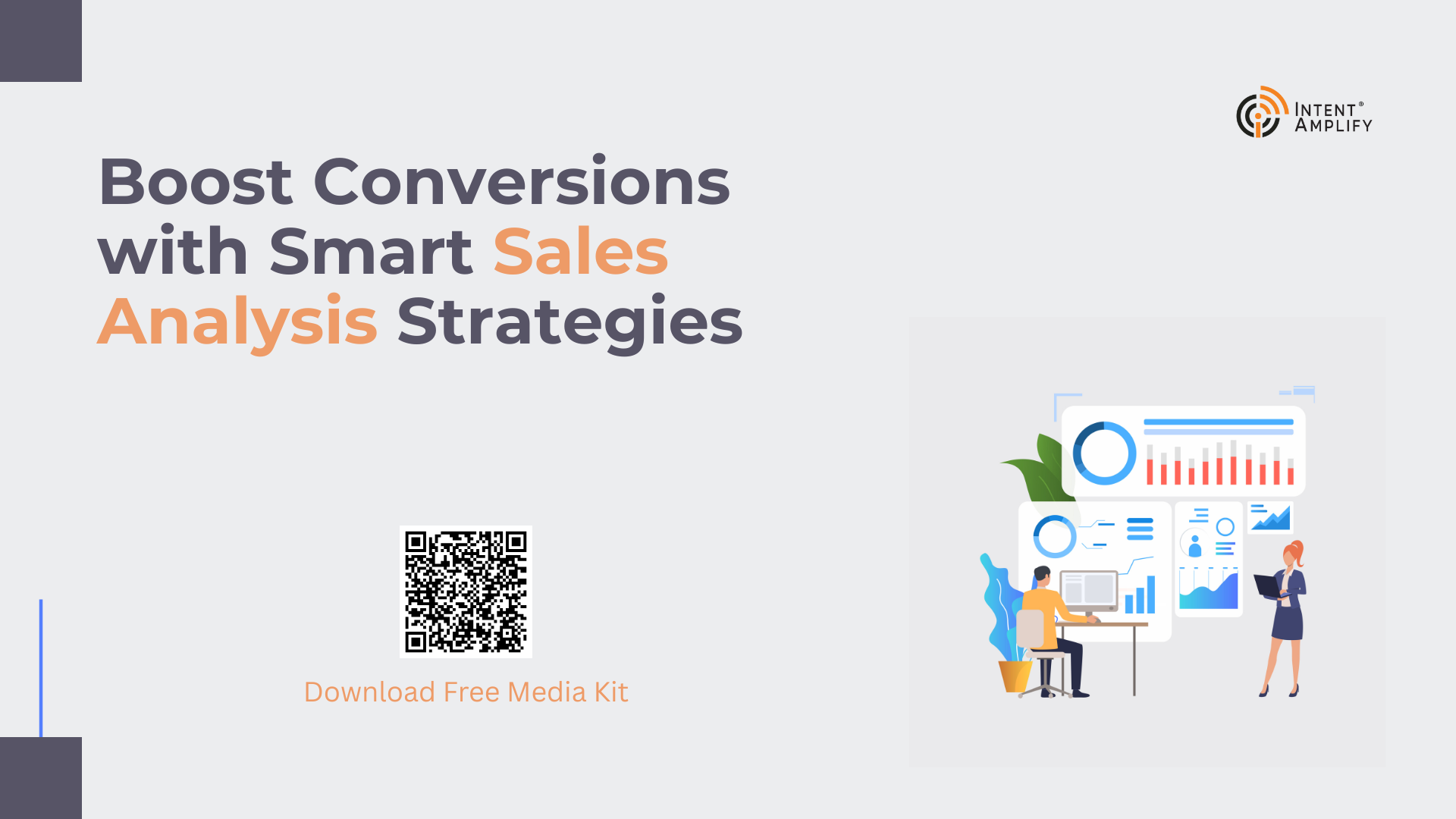 INTENT® AMPLIFY

Boost Conversions with Smart Sales Analysis Strategies

Download Free Media Kit